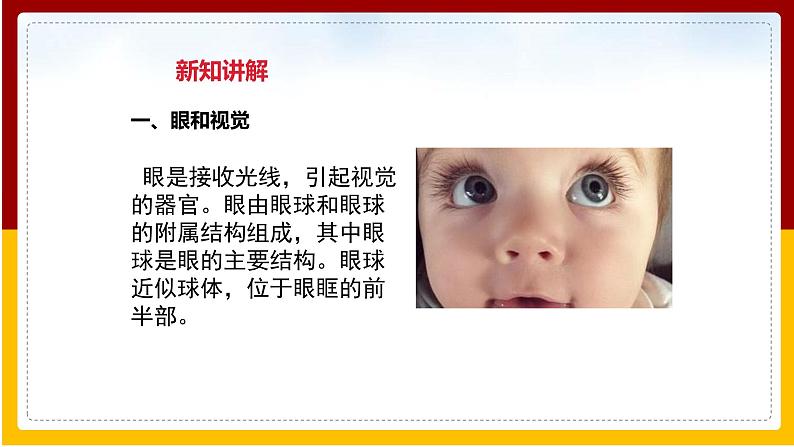 新知讲解

一、眼和视觉

眼是接收光线，引起视觉的器官。眼由眼球和眼球的附属结构组成，其中眼球是眼的主要结构。眼球近似球体，位于眼眶的前半部。